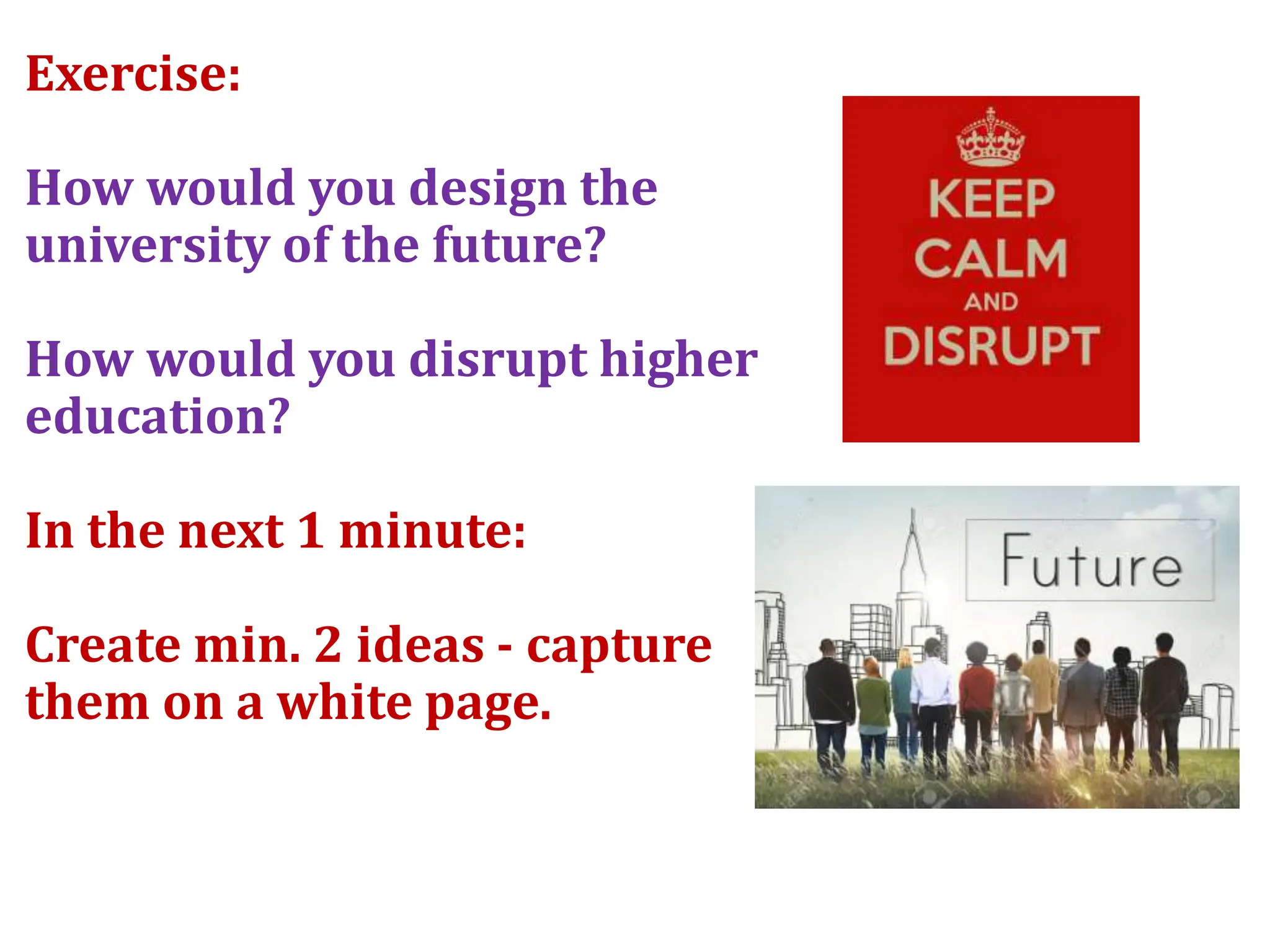 Exercise:

How would you design the university of the future?

How would you disrupt higher education?

In the next 1 minute:

Create min. 2 ideas - capture them on a white page.

KEEP CALM AND DISRUPT

Future